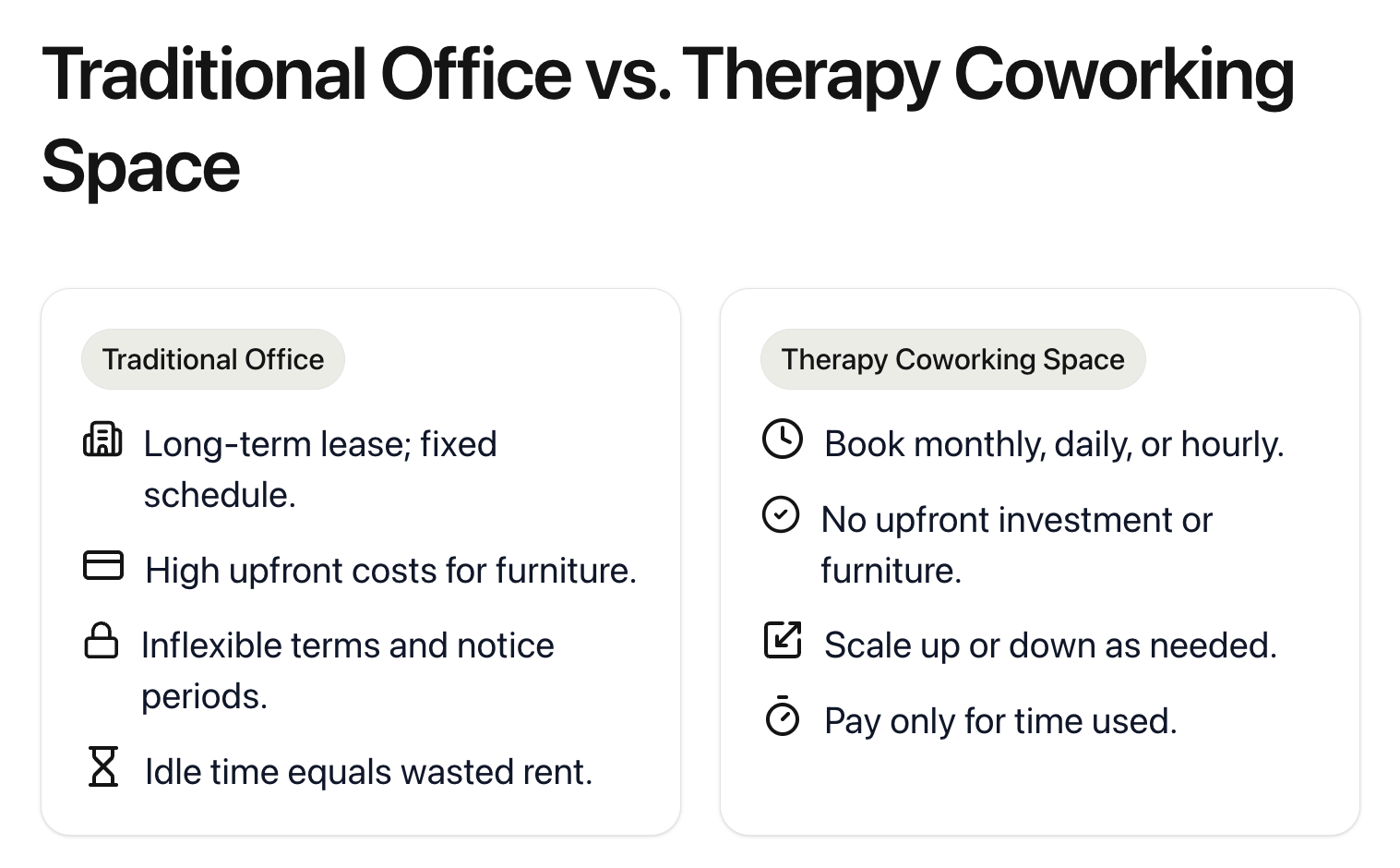 Traditional Office vs. Therapy Coworking Space

Traditional Office

Long-term lease; fixed schedule.

High upfront costs for furniture.

Inflexible terms and notice periods.

Idle time equals wasted rent.

Therapy Coworking Space

Book monthly, daily, or hourly.

No upfront investment or furniture.

Scale up or down as needed.

Pay only for time used.